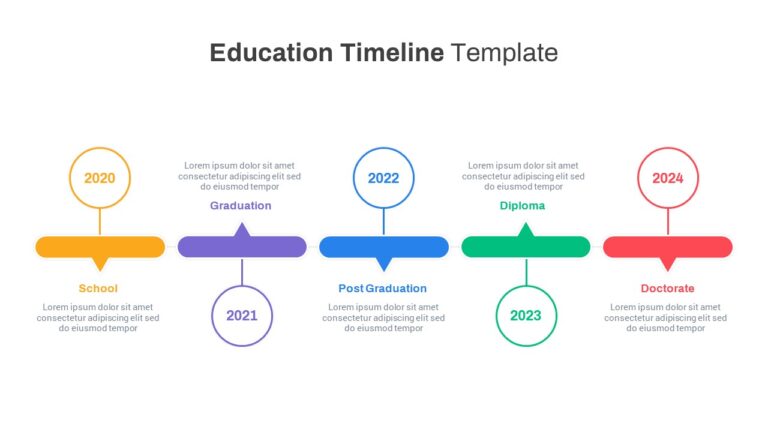 Education Timeline Template

2020

School

Lorem ipsum dolor sit amet consectetur adipiscing elit sed do eiusmod tempor

Lorem ipsum dolor sit amet consectetur adipiscing elit sed do eiusmod tempor

Graduation

2021

2022

Post Graduation

Lorem ipsum dolor sit amet consectetur adipiscing elit sed do eiusmod tempor

Lorem ipsum dolor sit amet consectetur adipiscing elit sed do eiusmod tempor

Diploma

2023

2024

Doctorate

Lorem ipsum dolor sit amet consectetur adipiscing elit sed do eiusmod tempor